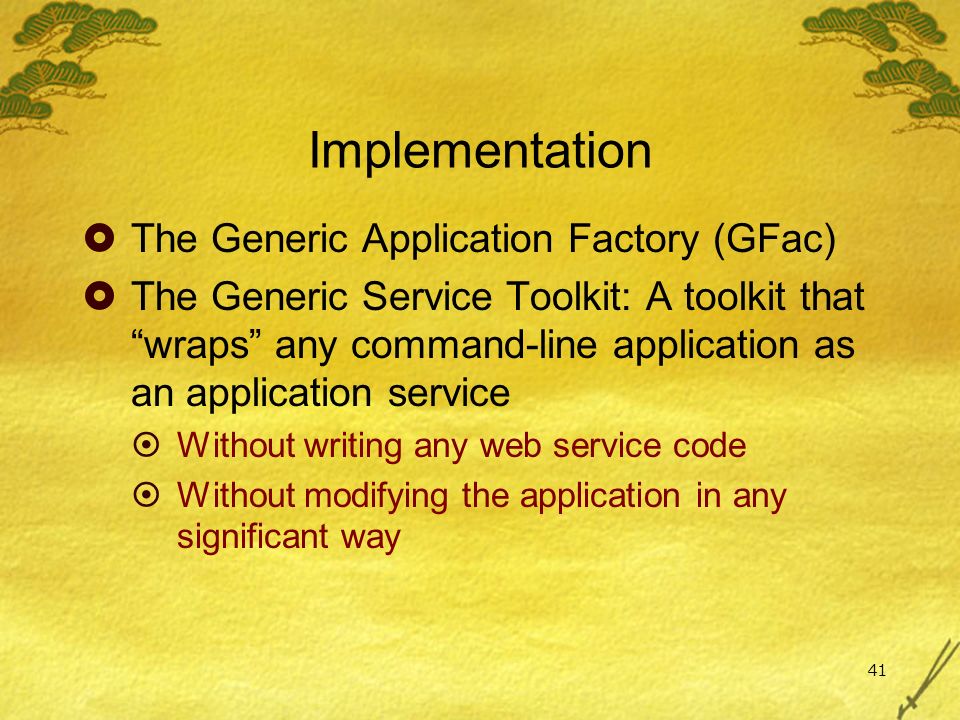 Implementation

The Generic Application Factory (GFac)

The Generic Service Toolkit: A toolkit that “wraps” any command-line application as an application service

Without writing any web service code

Without modifying the application in any significant way

41